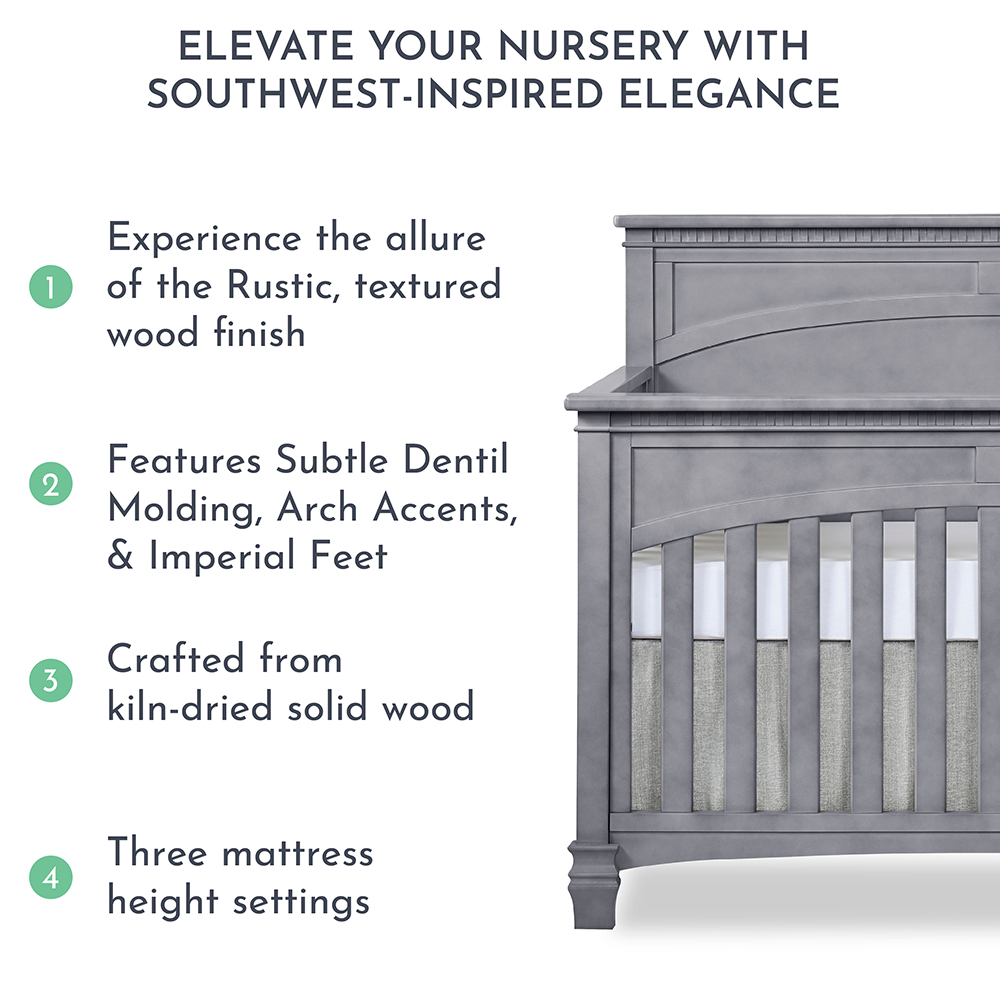 ELEVATE YOUR NURSERY WITH SOUTHWEST-INSPIRED ELEGANCE

1 Experience the allure of the Rustic, textured wood finish

2 Features Subtle Dentil Molding, Arch Accents, & Imperial Feet

3 Crafted from kiln-dried solid wood

4 Three mattress height settings